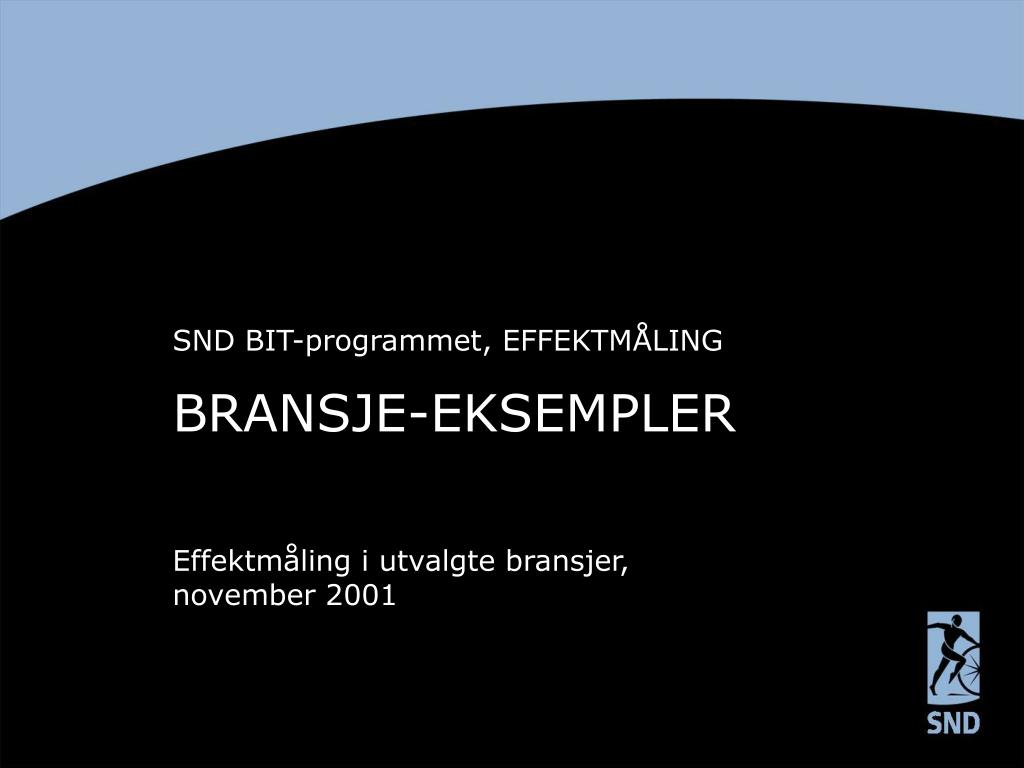 SND BIT-programmet, EFFEKTMÅLING

BRANSJE-EKSEMPLER

Effektmåling i utvalgte bransjer, november 2001

SND